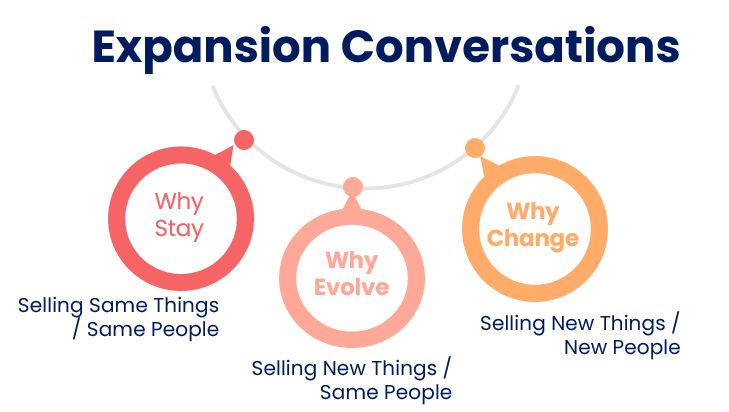 Expansion Conversations

Why Stay

Selling Same Things / Same People

Why Evolve

Selling New Things / Same People

Why Change

Selling New Things / New People